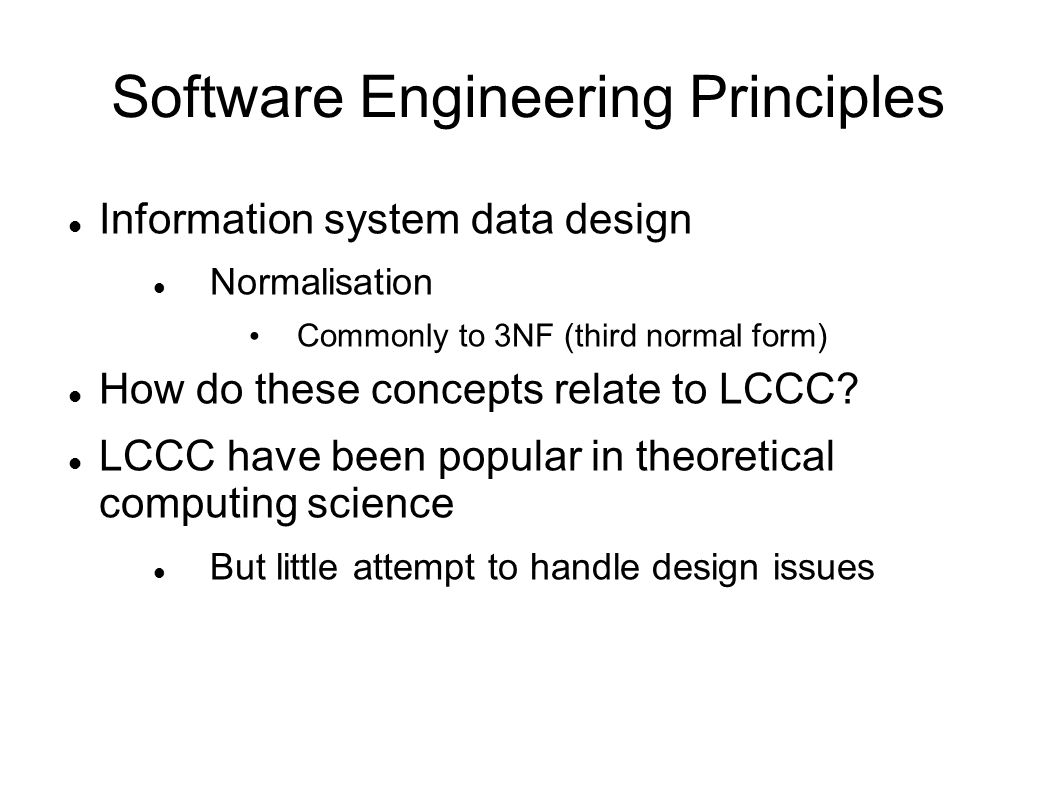 Software Engineering Principles

Information system data design

Normalisation

Commonly to 3NF (third normal form)

How do these concepts relate to LCCC?

LCCC have been popular in theoretical computing science

But little attempt to handle design issues